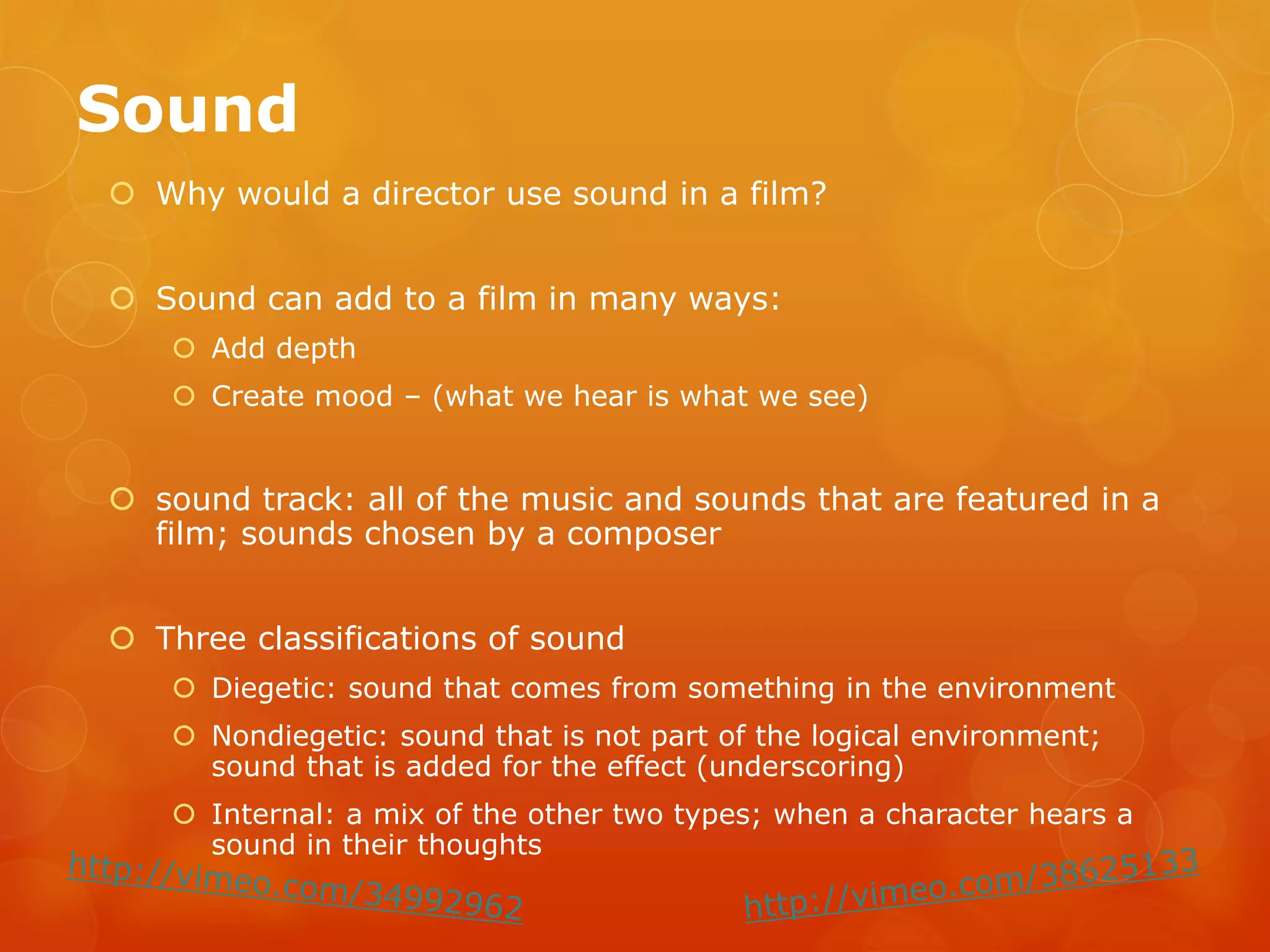 Sound

Why would a director use sound in a film?

Sound can add to a film in many ways:

Add depth

Create mood – (what we hear is what we see)

sound track: all of the music and sounds that are featured in a film; sounds chosen by a composer

Three classifications of sound

Diegetic: sound that comes from something in the environment

Nondiegetic: sound that is not part of the logical environment; sound that is added for the effect (underscoring)

Internal: a mix of the other two types; when a character hears a sound in their thoughts

http://vimeo.com/34992962

http://vimeo.com/38625133